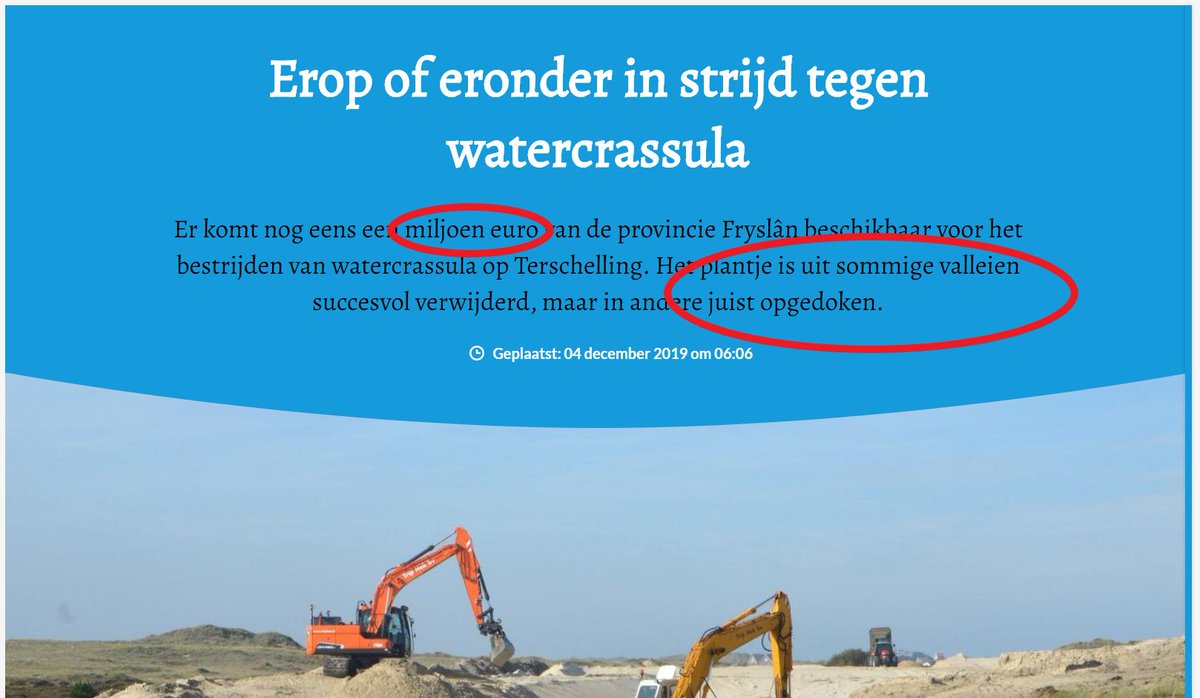 Erop of eronder in strijd tegen watercrassula

Er komt nog eens een miljoen euro van de provincie Fryslân beschikbaar voor het bestrijden van watercrassula op Terschelling. Het plantje is uit sommige valleien succesvol verwijderd, maar in andere juist opgedoken.

Geplaatst: 04 december 2019 om 06:06